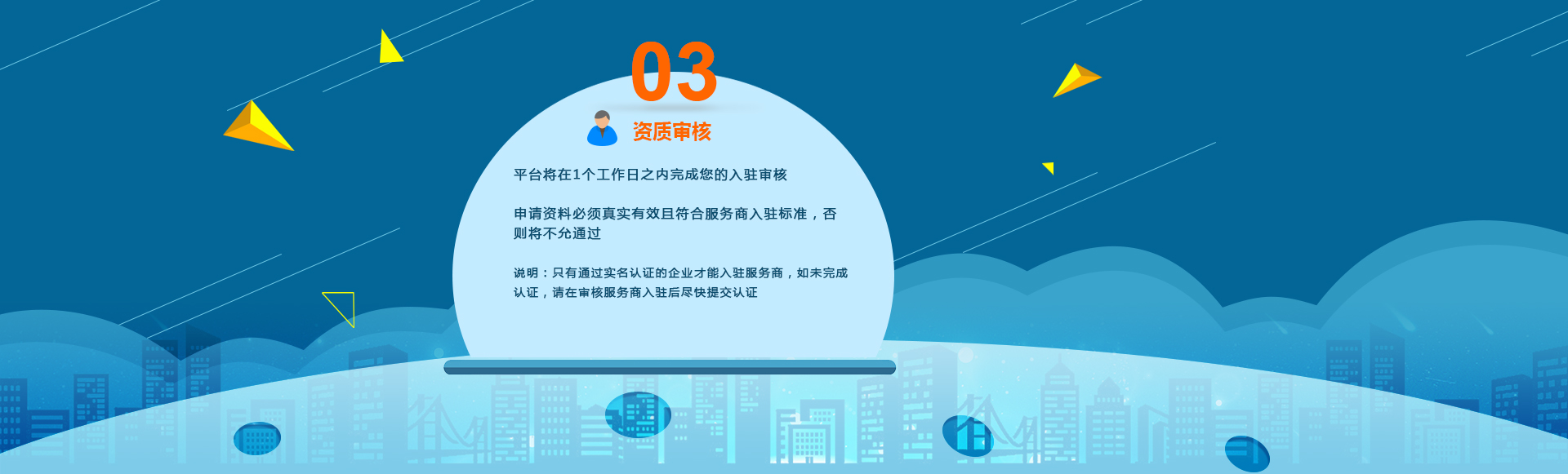 03

资质审核

平台将在1个工作日之内完成您的入驻审核

申请资料必须真实有效且符合服务商入驻标准，否则将不允通过

说明：只有通过实名认证的企业才能入驻服务商，如未完成认证，请在审核服务商入驻后尽快提交认证